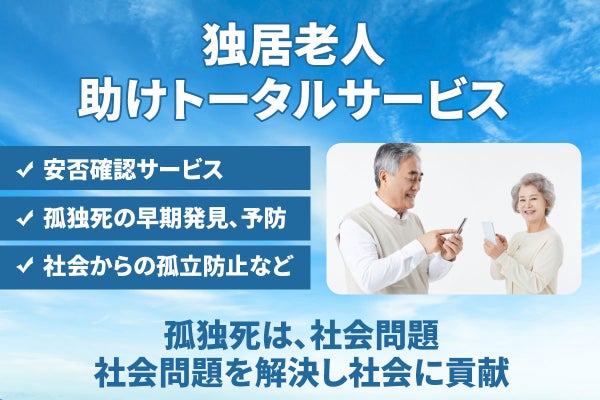 独居老人
助けトータルサービス

✓ 安否確認サービス
✓ 孤独死の早期発見、予防
✓ 社会からの孤立防止など

孤独死は、社会問題
社会問題を解決し社会に貢献